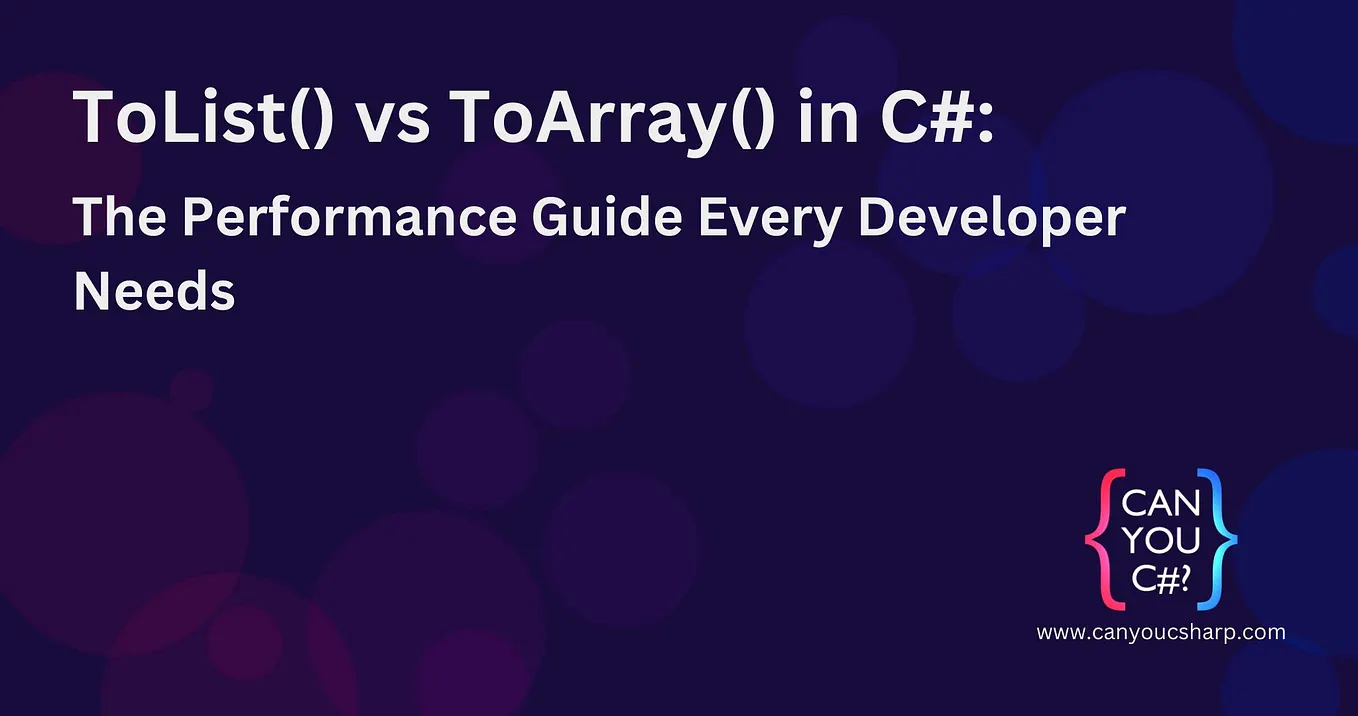 ToList() vs ToArray() in C#:

The Performance Guide Every Developer Needs

{CAN YOU C#?}

www.canyoucsharp.com